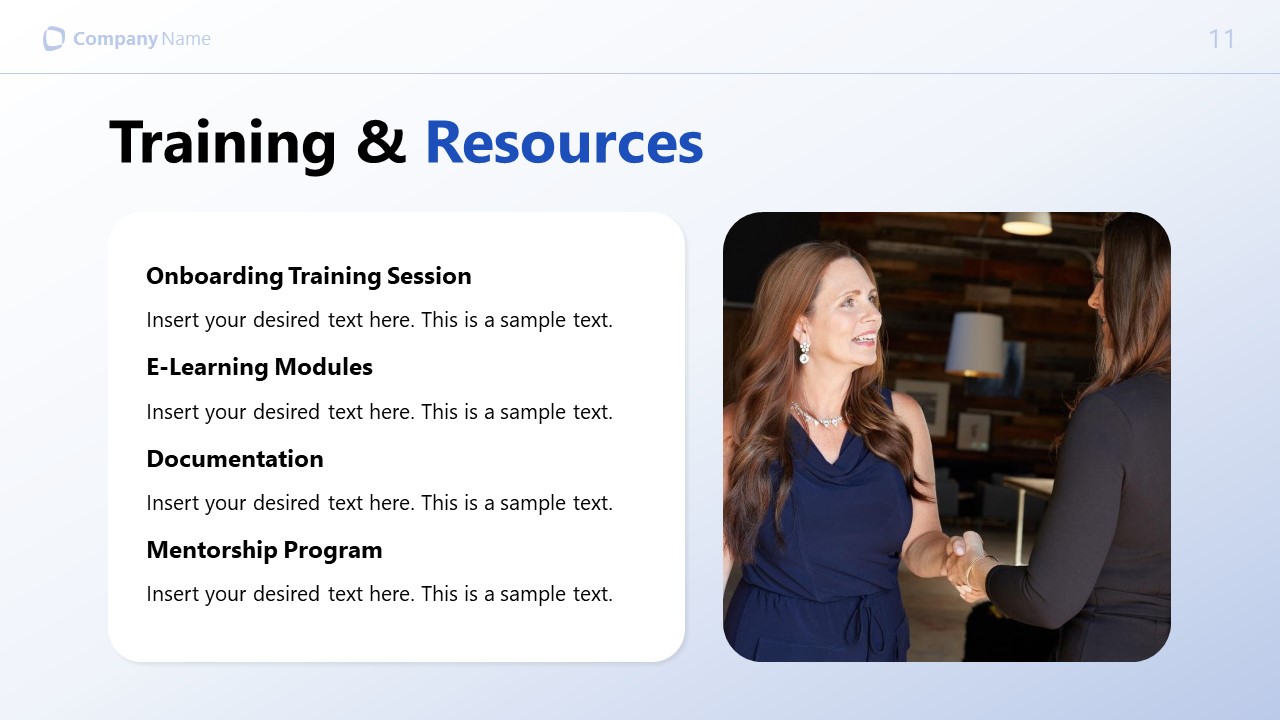 Company Name

11

Training & Resources

Onboarding Training Session

Insert your desired text here. This is a sample text.

E-Learning Modules

Insert your desired text here. This is a sample text.

Documentation

Insert your desired text here. This is a sample text.

Mentorship Program

Insert your desired text here. This is a sample text.